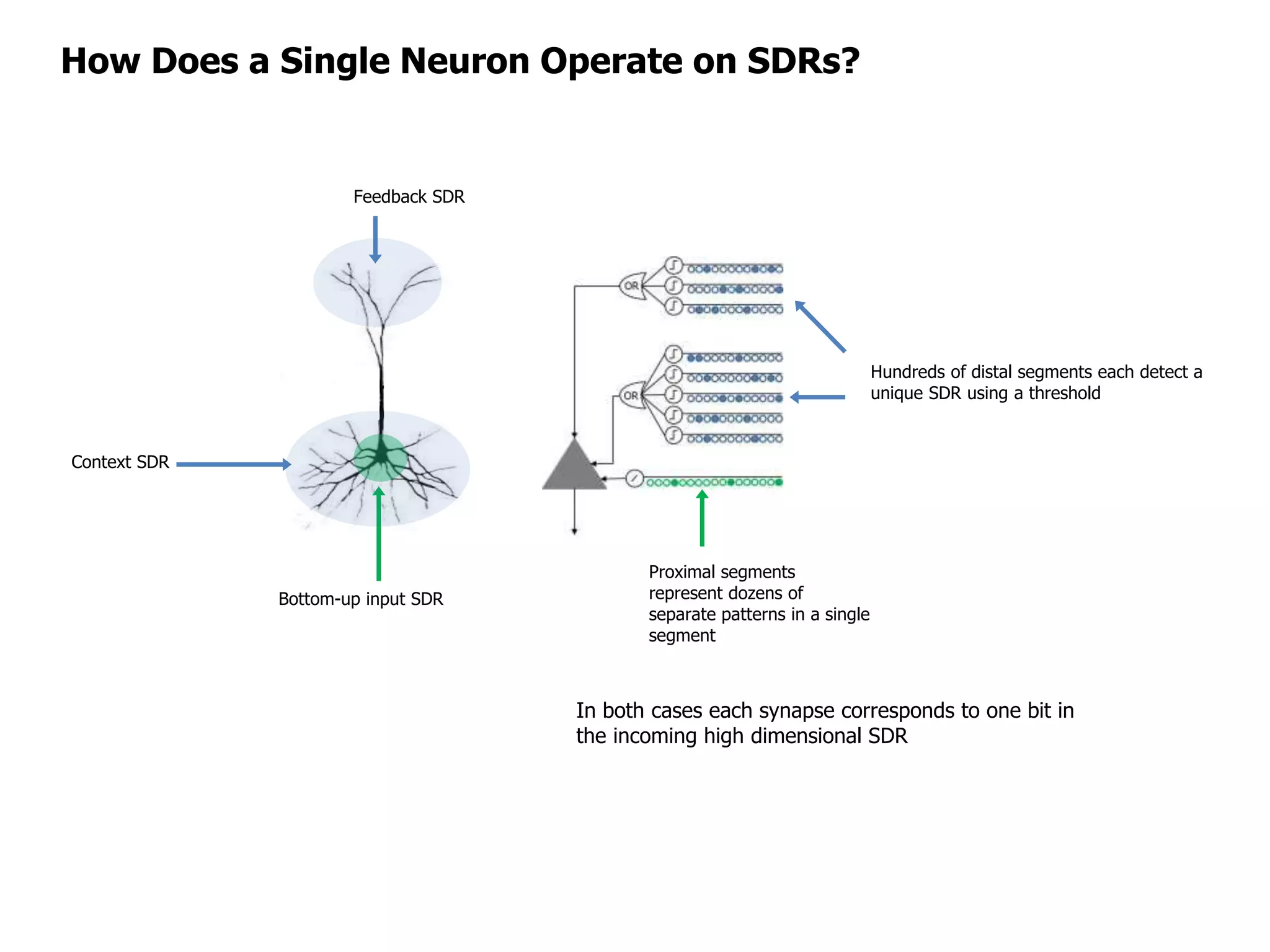 How Does a Single Neuron Operate on SDRs?

Feedback SDR

Context SDR

Bottom-up input SDR

OR

OR

Hundreds of distal segments each detect a unique SDR using a threshold

Proximal segments represent dozens of separate patterns in a single segment

In both cases each synapse corresponds to one bit in the incoming high dimensional SDR